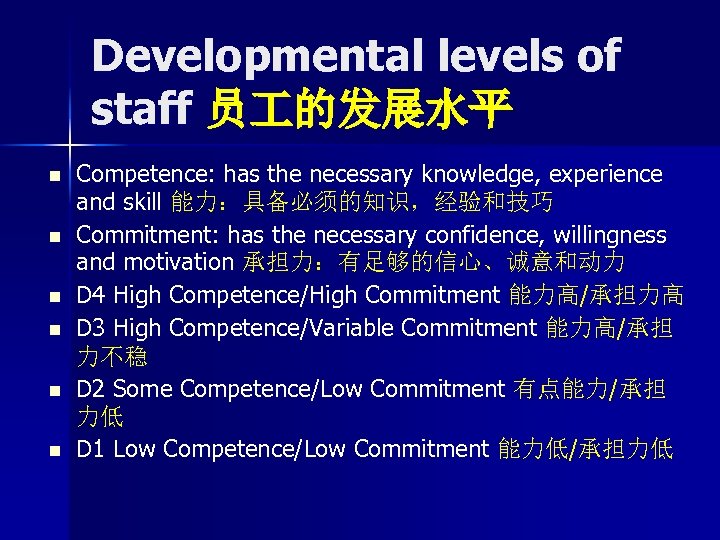 Developmental levels of staff 员工的发展水平

- Competence: has the necessary knowledge, experience and skill 能力：具备必须的知识，经验和技巧
- Commitment: has the necessary confidence, willingness and motivation 承担力：有足够的信心、诚意和动力
- D4 High Competence/High Commitment 能力高/承担力高
- D3 High Competence/Variable Commitment 能力高/承担力不稳
- D2 Some Competence/Low Commitment 有点能力/承担力低
- D1 Low Competence/Low Commitment 能力低/承担力低